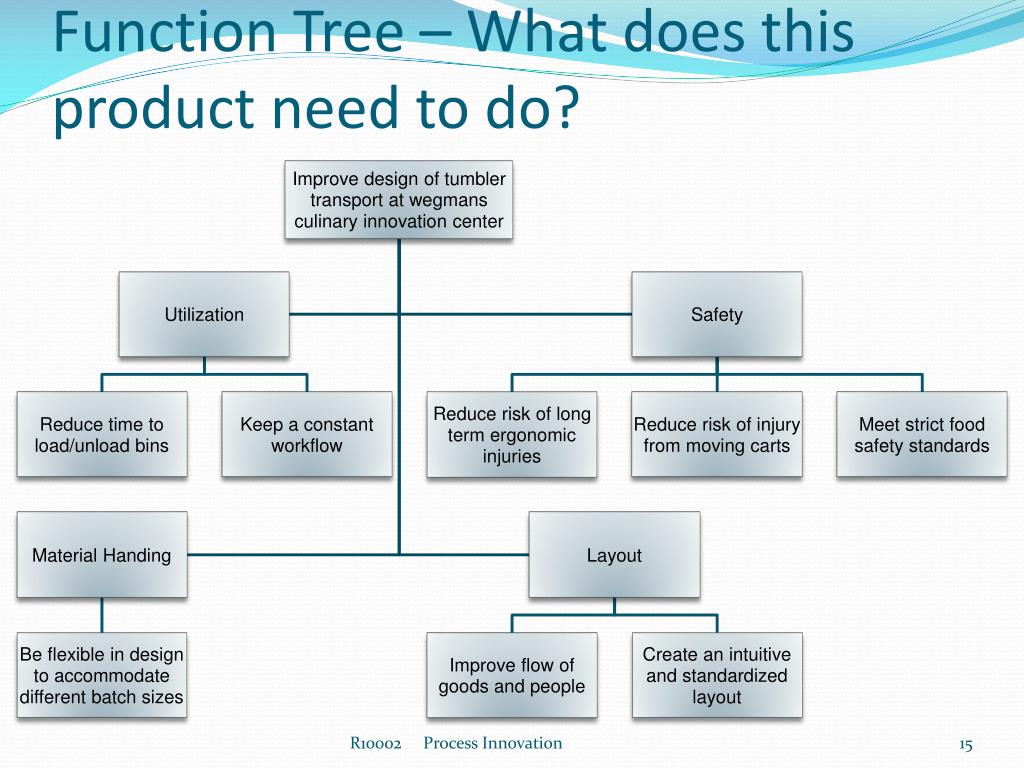 Function Tree – What does this product need to do?

Improve design of tumbler transport at wegmans culinary innovation center

Utilization

Safety

Reduce time to load/unload bins

Keep a constant workflow

Reduce risk of long term ergonomic injuries

Reduce risk of injury from moving carts

Meet strict food safety standards

Material Handing

Layout

Be flexible in design to accommodate different batch sizes

Improve flow of goods and people

Create an intuitive and standardized layout

R10002 Process Innovation

15